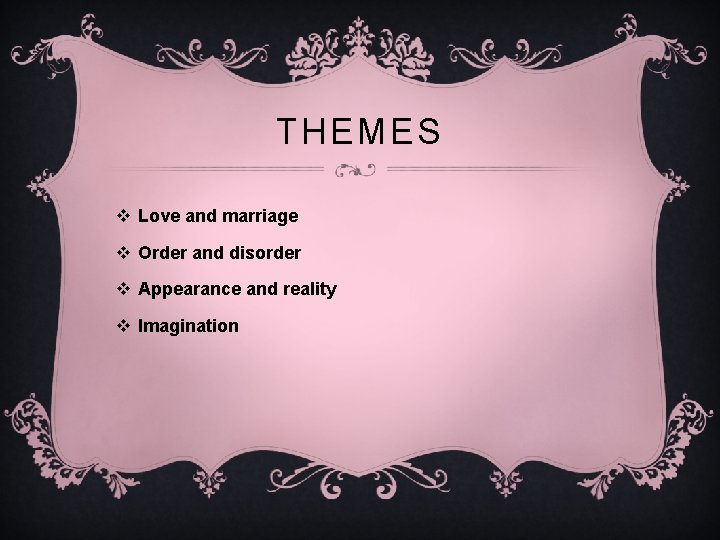 THEMES

❖ Love and marriage

❖ Order and disorder

❖ Appearance and reality

❖ Imagination